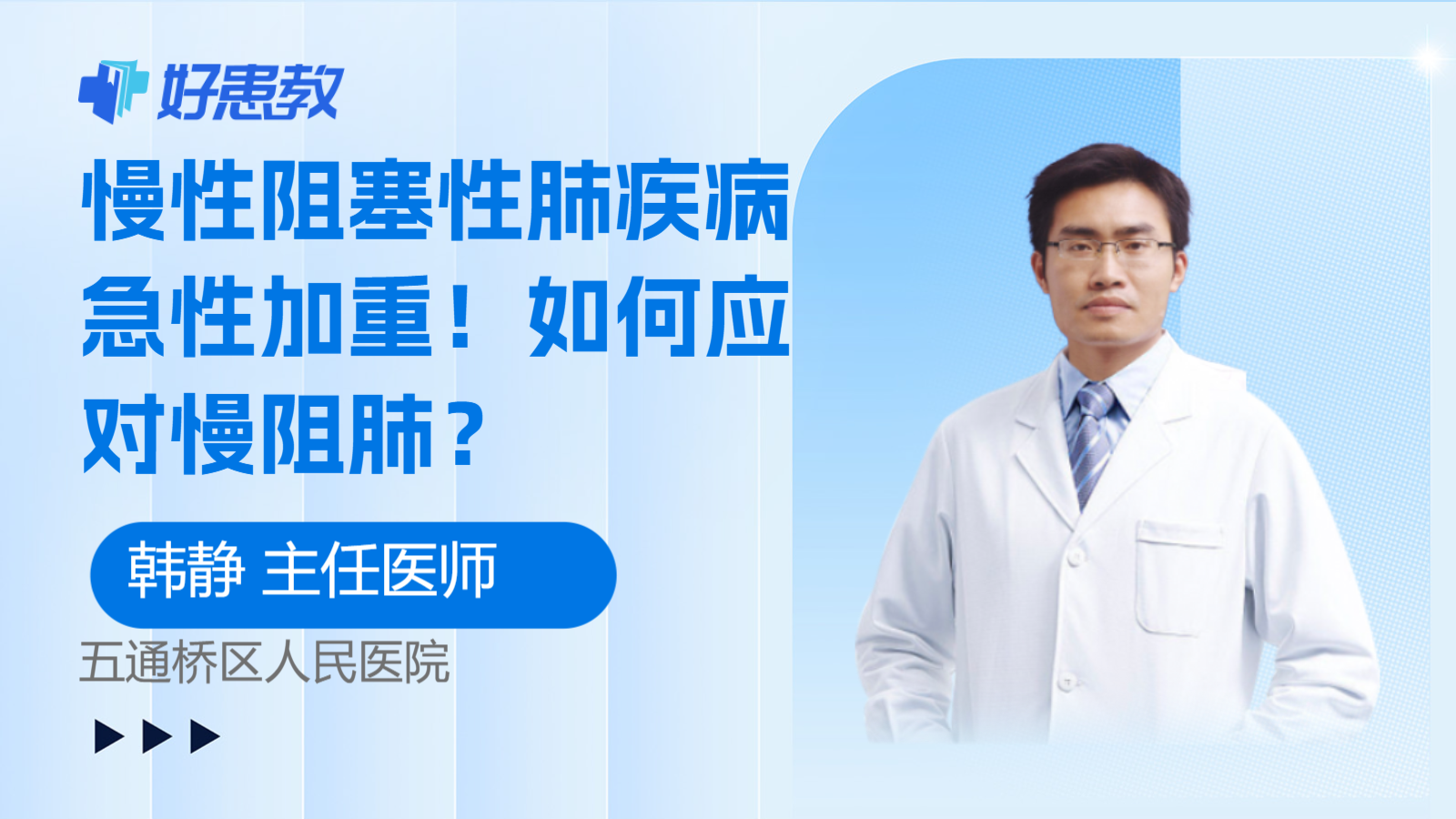 好患教

慢性阻塞性肺疾病急性加重！如何应对慢阻肺？

韩静 主任医师

五通桥区人民医院